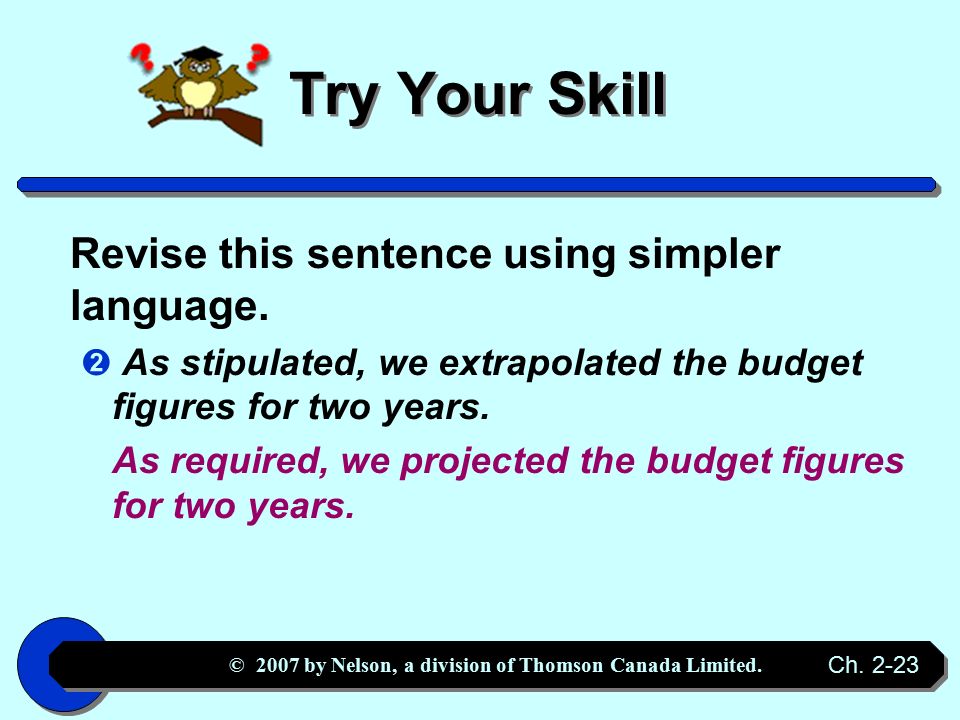 Try Your Skill

Revise this sentence using simpler language.

❷ As stipulated, we extrapolated the budget figures for two years.

As required, we projected the budget figures for two years.

© 2007 by Nelson, a division of Thomson Canada Limited.

Ch. 2-23